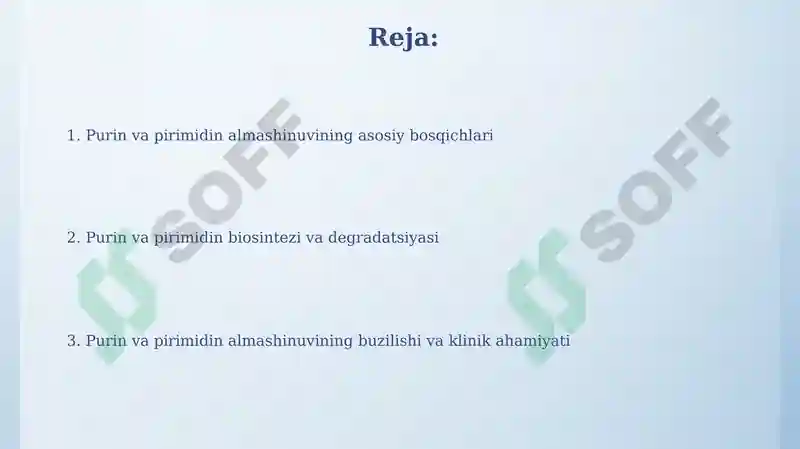 Reja:

1. Purin va pirimidin almashinuvining asosiy bosqichlari

2. Purin va pirimidin biosintezi va degradatsiyasi

3. Purin va pirimidin almashinuvining buzilishi va klinik ahamiyati

SOFF

SOFF